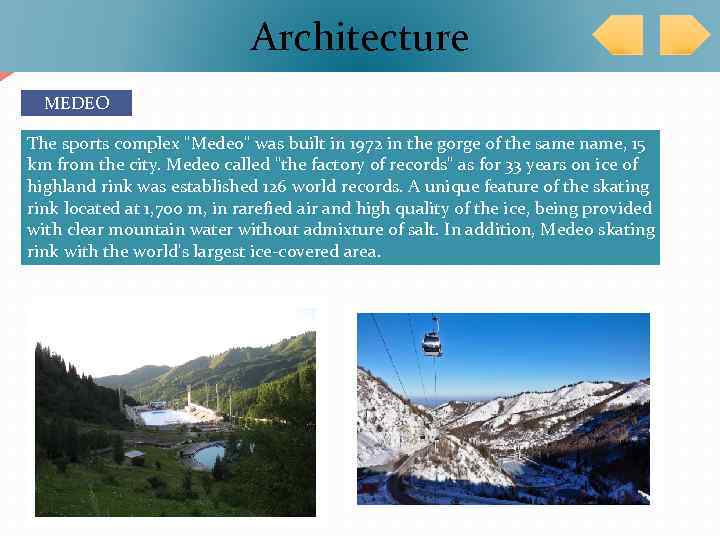 Architecture

MEDEO

The sports complex "Medeo" was built in 1972 in the gorge of the same name, 15 km from the city. Medeo called "the factory of records" as for 33 years on ice of highland rink was established 126 world records. A unique feature of the skating rink located at 1,700 m, in rarefied air and high quality of the ice, being provided with clear mountain water without admixture of salt. In addition, Medeo skating rink with the world's largest ice-covered area.